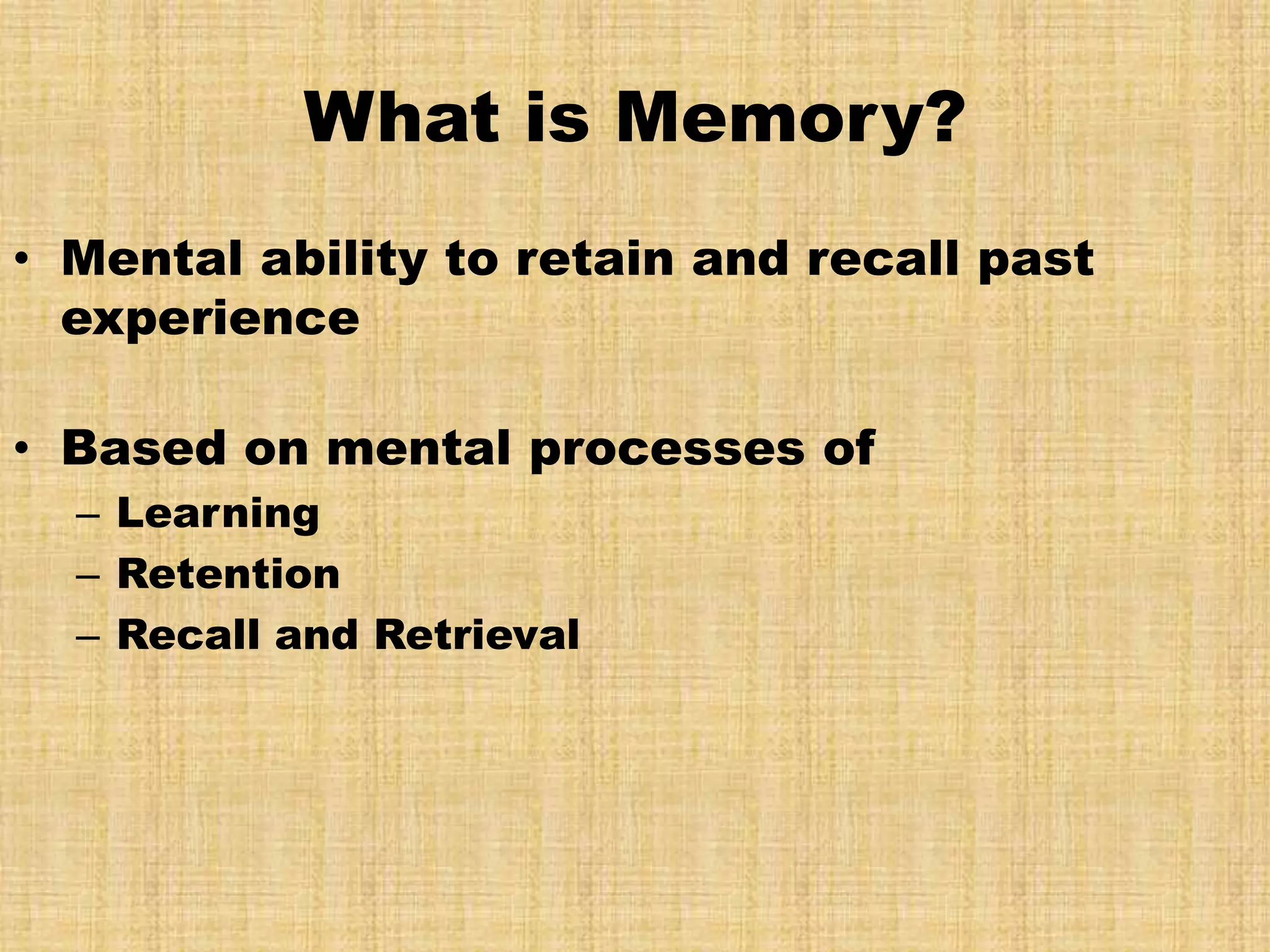 What is Memory?

• Mental ability to retain and recall past experience

• Based on mental processes of
– Learning
– Retention
– Recall and Retrieval